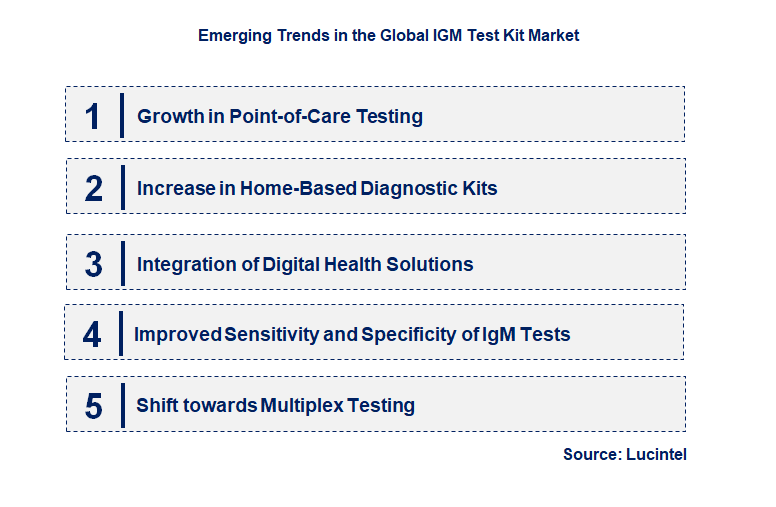 Emerging Trends in the Global IGM Test Kit Market

1 Growth in Point-of-Care Testing

2 Increase in Home-Based Diagnostic Kits

3 Integration of Digital Health Solutions

4 Improved Sensitivity and Specificity of IgM Tests

5 Shift towards Multiplex Testing

Source: Lucintel